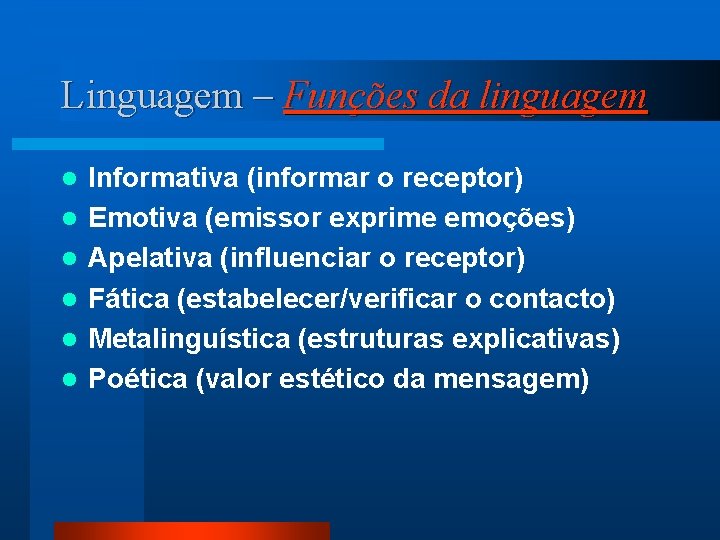 Linguagem – Funções da linguagem

- Informativa (informar o receptor)
- Emotiva (emissor exprime emoções)
- Apelativa (influenciar o receptor)
- Fática (estabelecer/verificar o contacto)
- Metalinguística (estruturas explicativas)
- Poética (valor estético da mensagem)